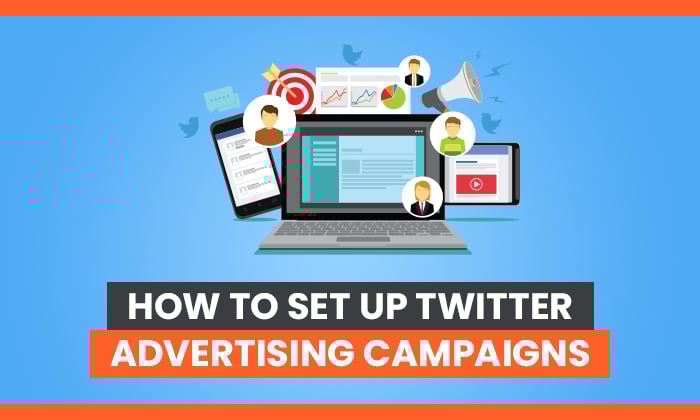 HOW TO SET UP TWITTER
ADVERTISING CAMPAIGNS